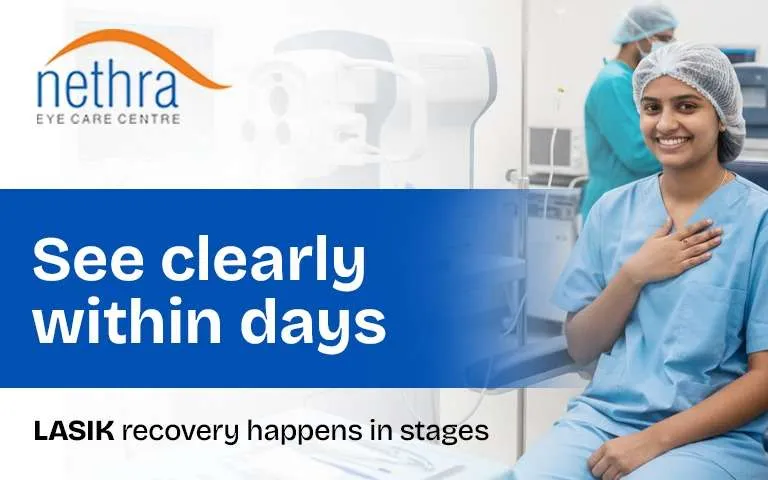 nethra
EYE CARE CENTRE

See clearly within days

LASIK recovery happens in stages